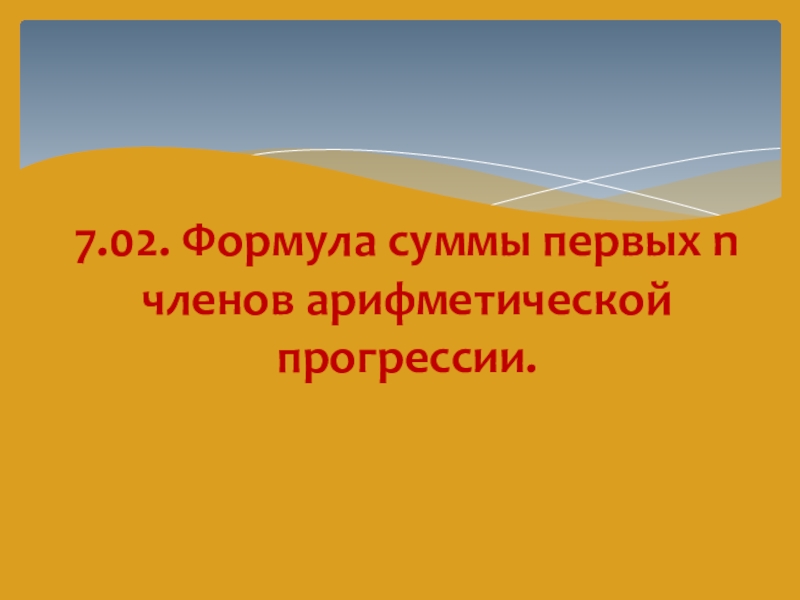 7.02. Формула суммы первых n членов арифметической прогрессии.